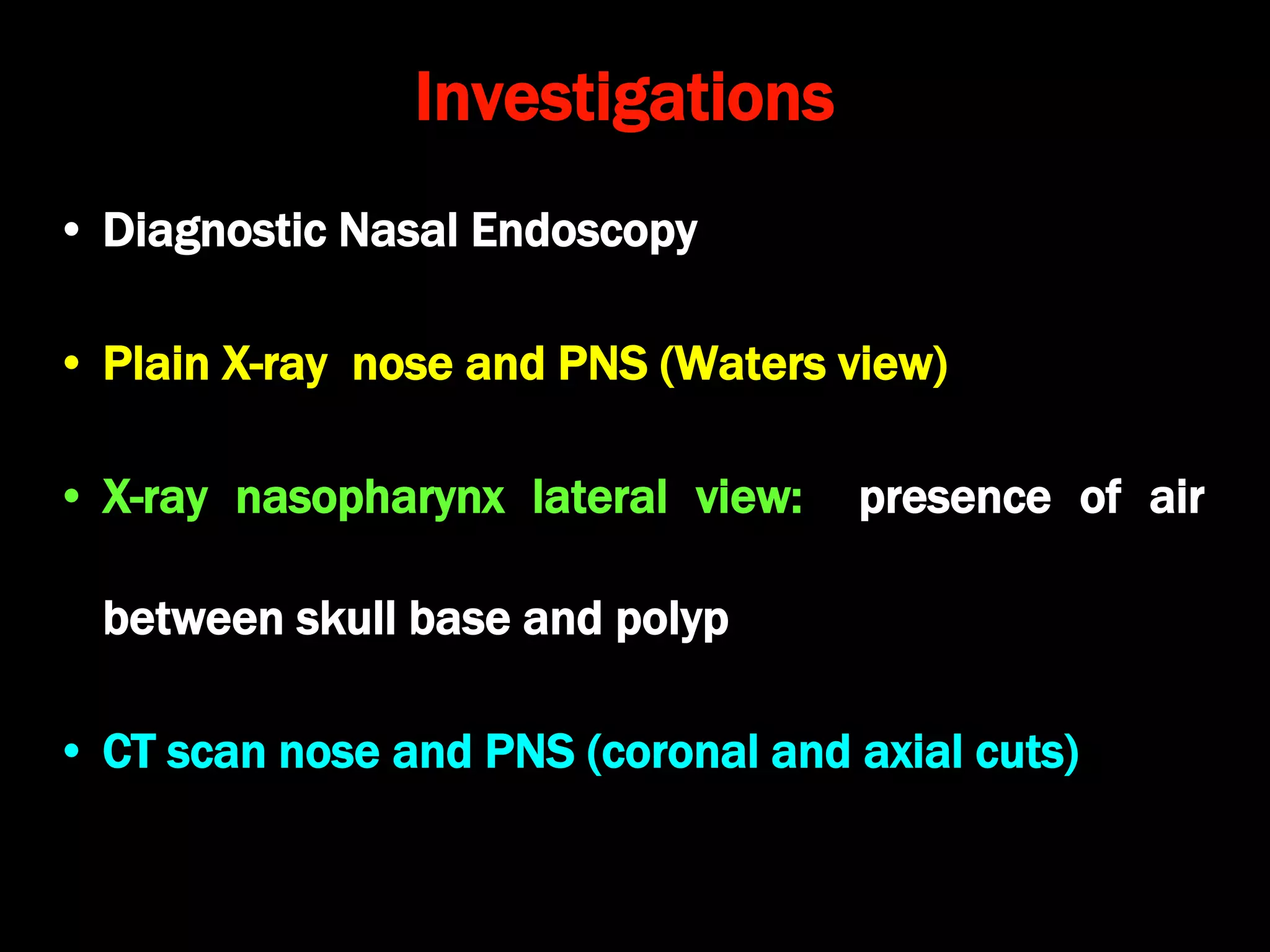 Investigations

• Diagnostic Nasal Endoscopy

• Plain X-ray nose and PNS (Waters view)

• X-ray nasopharynx lateral view: presence of air between skull base and polyp

• CT scan nose and PNS (coronal and axial cuts)